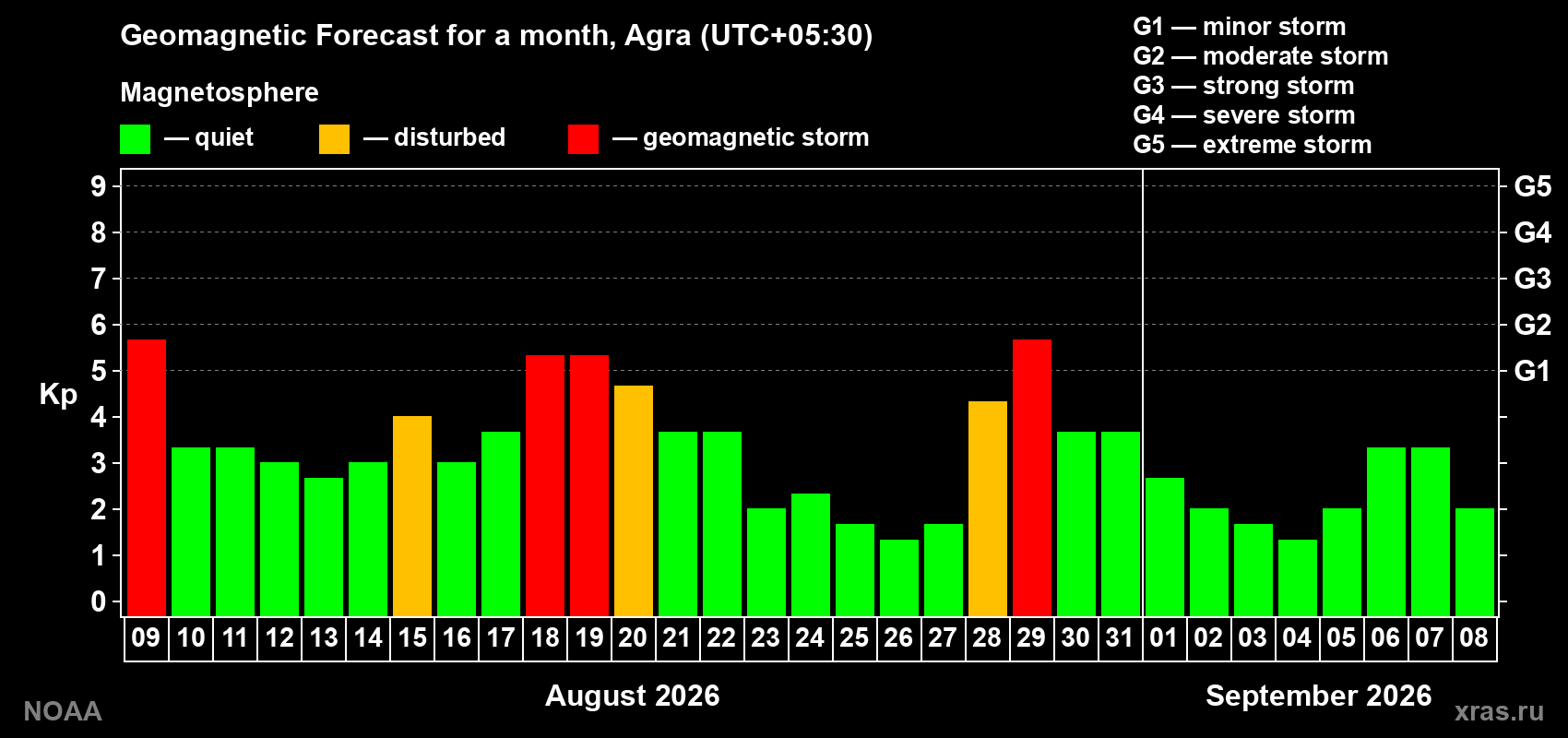 Geomagnetic Forecast for a month, Agra (UTC+05:30)

Magnetosphere

— quiet — disturbed — geomagnetic storm

G1 — minor storm
G2 — moderate storm
G3 — strong storm
G4 — severe storm
G5 — extreme storm

Kp

9
8
7
6
5
4
3
2
1
0

G5
G4
G3
G2
G1

09 10 11 12 13 14 15 16 17 18 19 20 21 22 23 24 25 26 27 28 29 30 31 01 02 03 04 05 06 07 08

August 2026

September 2026

NOAA

xras.ru